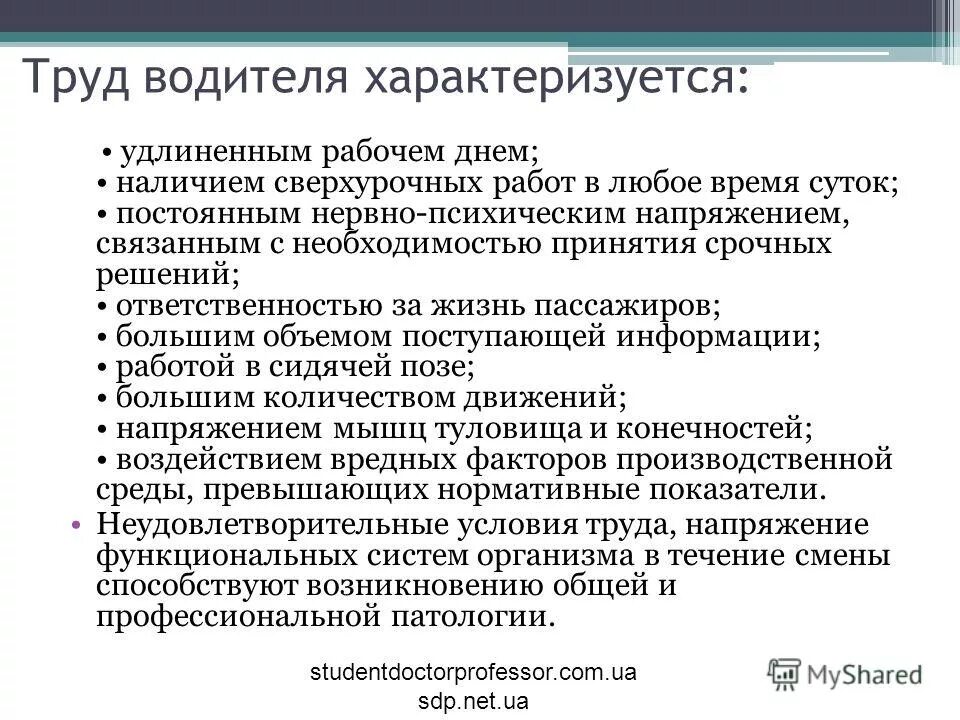 Труд водителя характеризуется:

• удлиненным рабочем днем;
• наличием сверхурочных работ в любое время суток;
• постоянным нервно-психическим напряжением, связанным с необходимостью принятия срочных решений;
• ответственностью за жизнь пассажиров;
• большим объемом поступающей информации;
• работой в сидячей позе;
• большим количеством движений;
• напряжением мышц туловища и конечностей;
• воздействием вредных факторов производственной среды, превышающих нормативные показатели.

• Неудовлетворительные условия труда, напряжение функциональных систем организма в течение смены способствуют возникновению общей и профессиональной патологии.

studentdoctorprofessor.com.ua
sdp.net.ua

MyShared